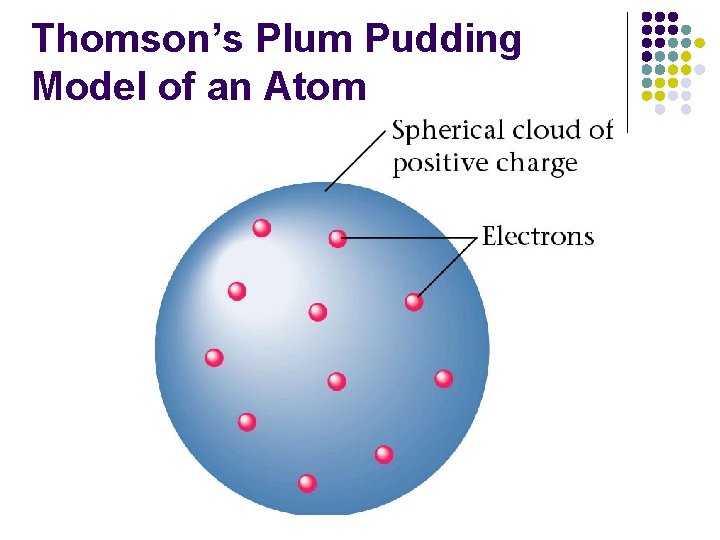 Thomson's Plum Pudding Model of an Atom

Spherical cloud of positive charge

Electrons